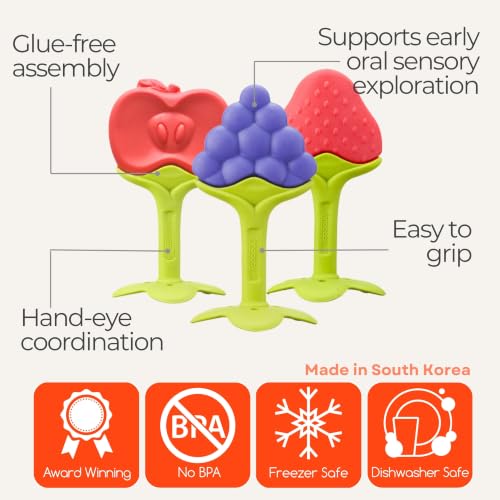 Glue-free assembly

Supports early oral sensory exploration

Easy to grip

Hand-eye coordination

Made in South Korea

Award Winning

BPA

No BPA

Freezer Safe

Dishwasher Safe